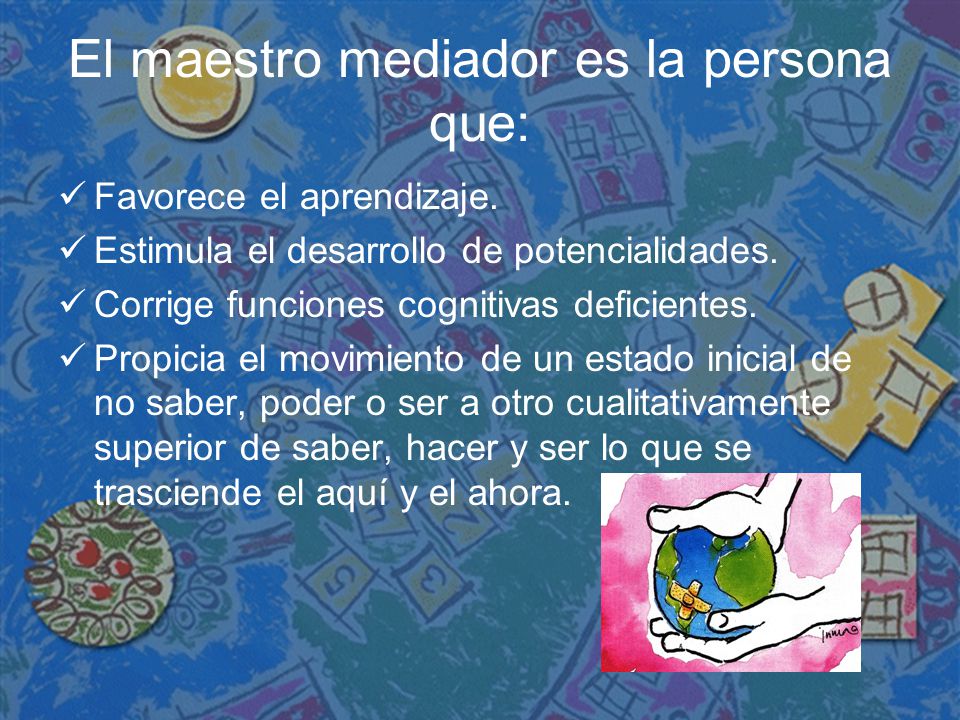 El maestro mediador es la persona que:

✓ Favorece el aprendizaje.
✓ Estimula el desarrollo de potencialidades.
✓ Corrige funciones cognitivas deficientes.
✓ Propicia el movimiento de un estado inicial de no saber, poder o ser a otro cualitativamente superior de saber, hacer y ser lo que se trasciende el aquí y el ahora.